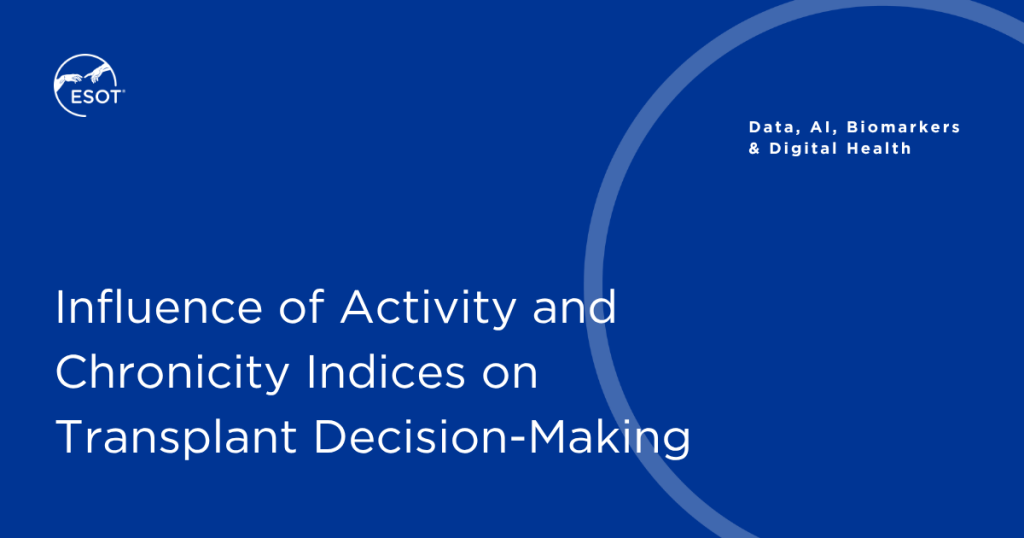 ESOT

Data, AI, Biomarkers & Digital Health

Influence of Activity and Chronicity Indices on Transplant Decision-Making